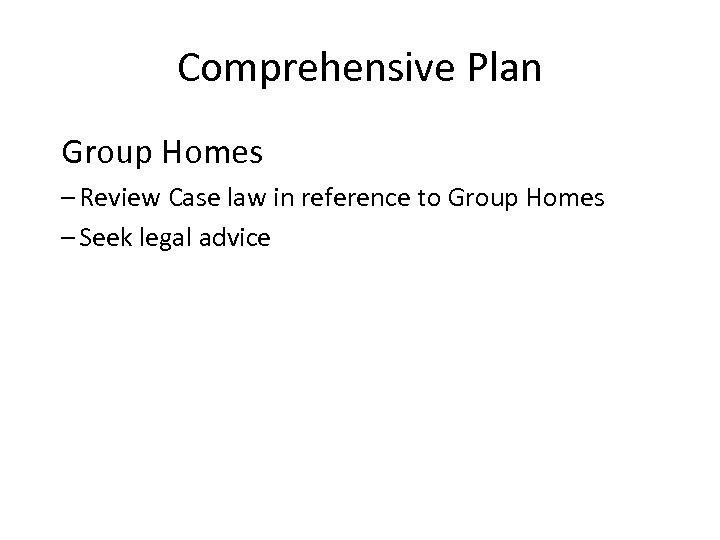 Comprehensive Plan

Group Homes

– Review Case law in reference to Group Homes

– Seek legal advice